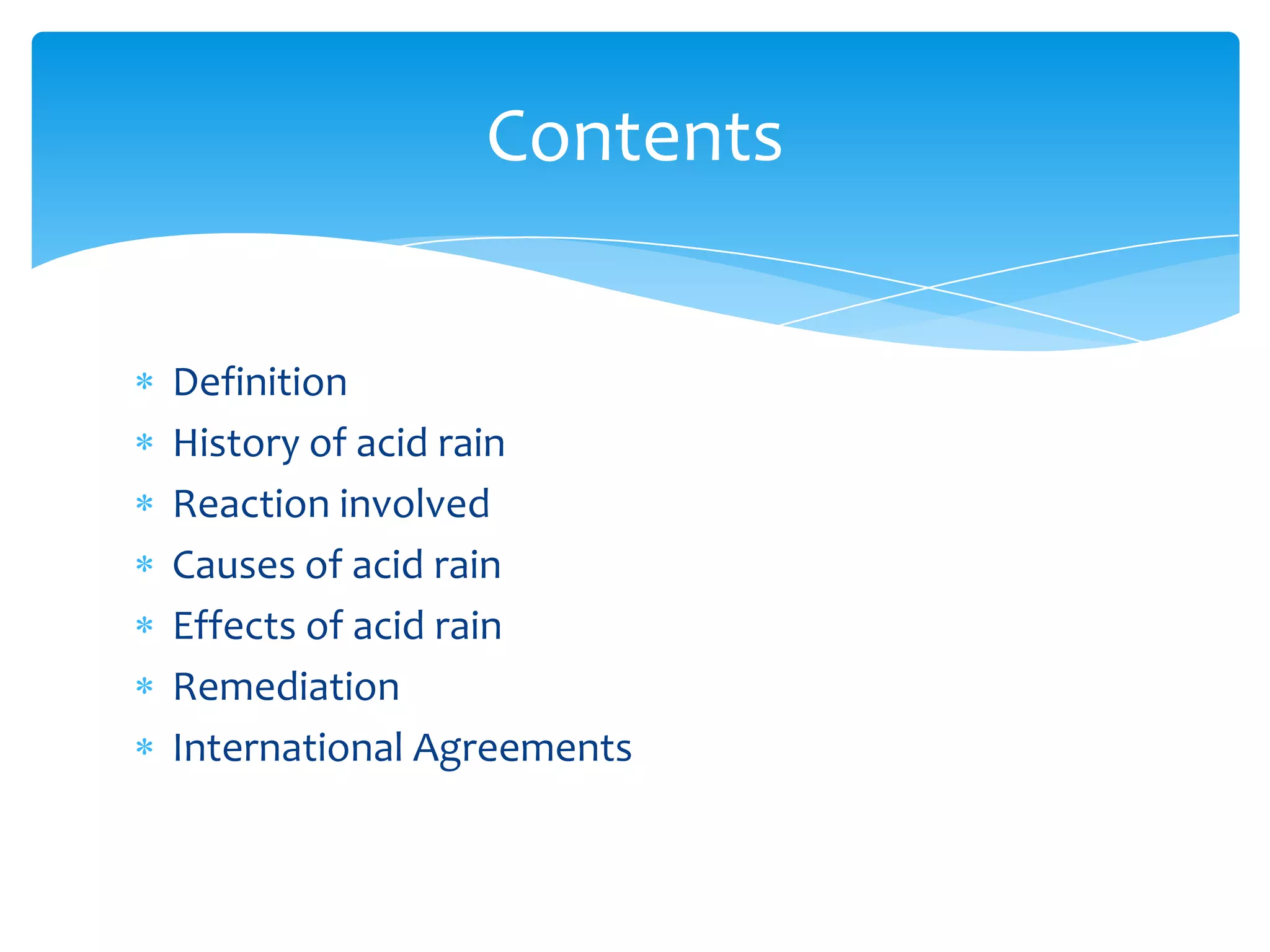 Contents

* Definition
* History of acid rain
* Reaction involved
* Causes of acid rain
* Effects of acid rain
* Remediation
* International Agreements